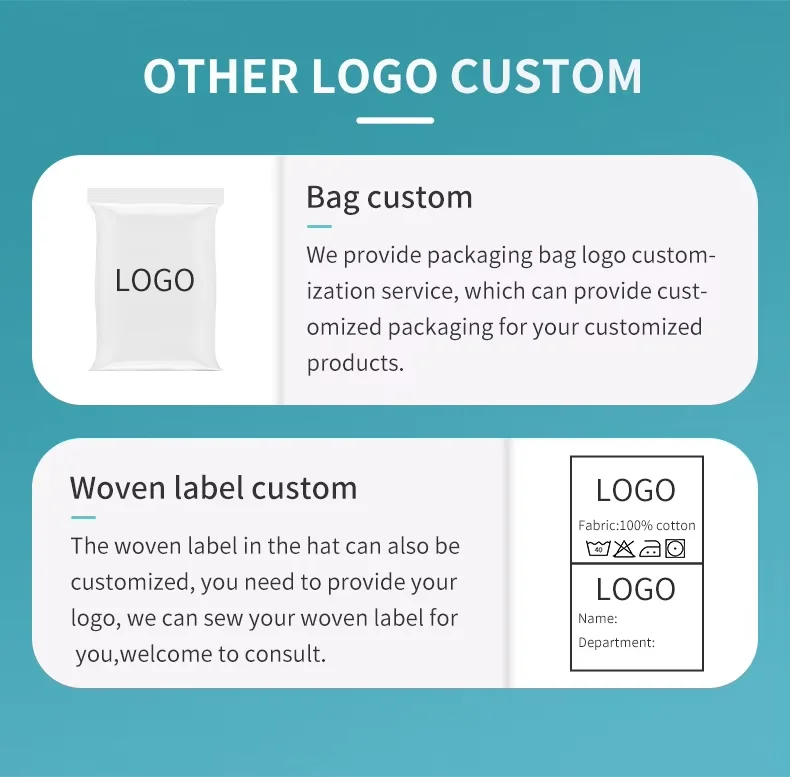 OTHER LOGO CUSTOM

LOGO

Bag custom

We provide packaging bag logo customization service, which can provide customized packaging for your customized products.

Woven label custom

The woven label in the hat can also be customized, you need to provide your logo, we can sew your woven label for you,welcome to consult.

LOGO
Fabric:100% cotton
40

LOGO
Name:
Department: